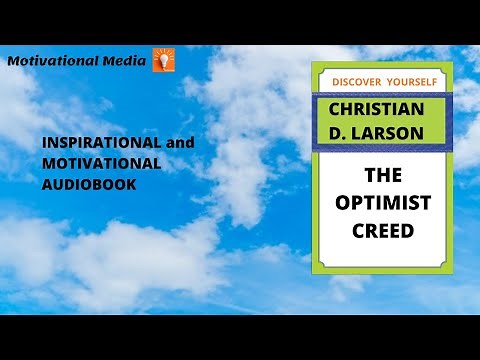 Motivational Media

INSPIRATIONAL and MOTIVATIONAL AUDIOBOOK

DISCOVER YOURSELF

CHRISTIAN D. LARSON

THE OPTIMIST CREED